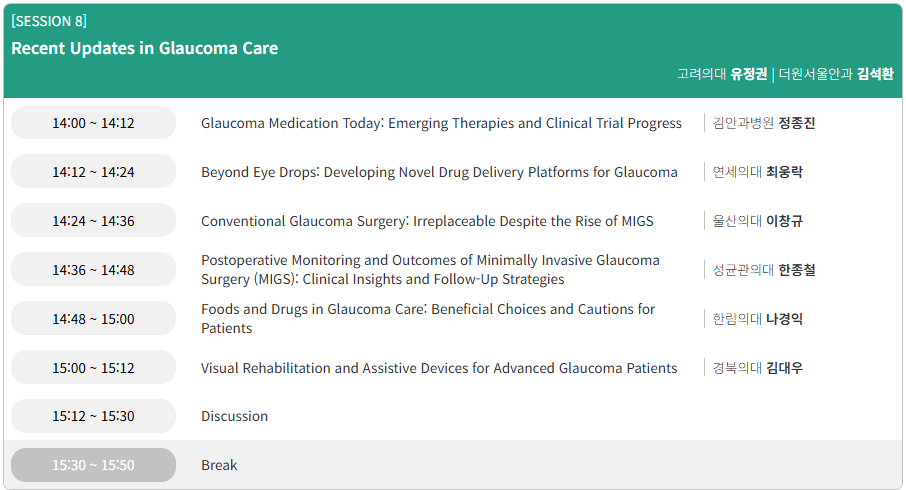 [SESSION 8]
Recent Updates in Glaucoma Care

고려의대 유정권 | 더원서울안과 김석환

| | | |
|---|---|---|
| 14:00 ~ 14:12 | Glaucoma Medication Today: Emerging Therapies and Clinical Trial Progress | 김안과병원 정종진 |
| 14:12 ~ 14:24 | Beyond Eye Drops: Developing Novel Drug Delivery Platforms for Glaucoma | 연세의대 최웅락 |
| 14:24 ~ 14:36 | Conventional Glaucoma Surgery: Irreplaceable Despite the Rise of MIGS | 울산의대 이창규 |
| 14:36 ~ 14:48 | Postoperative Monitoring and Outcomes of Minimally Invasive Glaucoma Surgery (MIGS): Clinical Insights and Follow-Up Strategies | 성균관의대 한종철 |
| 14:48 ~ 15:00 | Foods and Drugs in Glaucoma Care: Beneficial Choices and Cautions for Patients | 한림의대 나경익 |
| 15:00 ~ 15:12 | Visual Rehabilitation and Assistive Devices for Advanced Glaucoma Patients | 경북의대 김대우 |
| 15:12 ~ 15:30 | Discussion | |
| 15:30 ~ 15:50 | Break | |